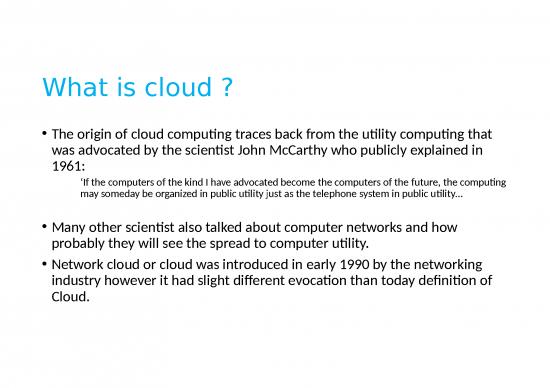 What is cloud ?

• The origin of cloud computing traces back from the utility computing that was advocated by the scientist John McCarthy who publicly explained in 1961:

‘If the computers of the kind I have advocated become the computers of the future, the computing may someday be organized in public utility just as the telephone system in public utility…

• Many other scientist also talked about computer networks and how probably they will see the spread to computer utility.

• Network cloud or cloud was introduced in early 1990 by the networking industry however it had slight different evocation than today definition of Cloud.